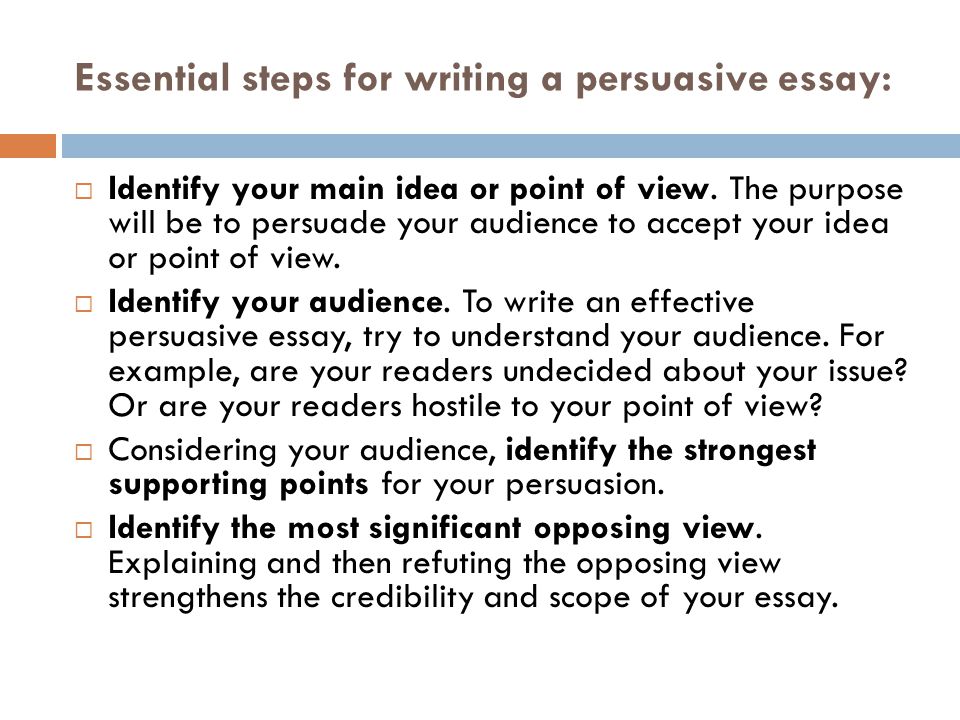 Essential steps for writing a persuasive essay:

□ Identify your main idea or point of view. The purpose will be to persuade your audience to accept your idea or point of view.

□ Identify your audience. To write an effective persuasive essay, try to understand your audience. For example, are your readers undecided about your issue? Or are your readers hostile to your point of view?

□ Considering your audience, identify the strongest supporting points for your persuasion.

□ Identify the most significant opposing view. Explaining and then refuting the opposing view strengthens the credibility and scope of your essay.